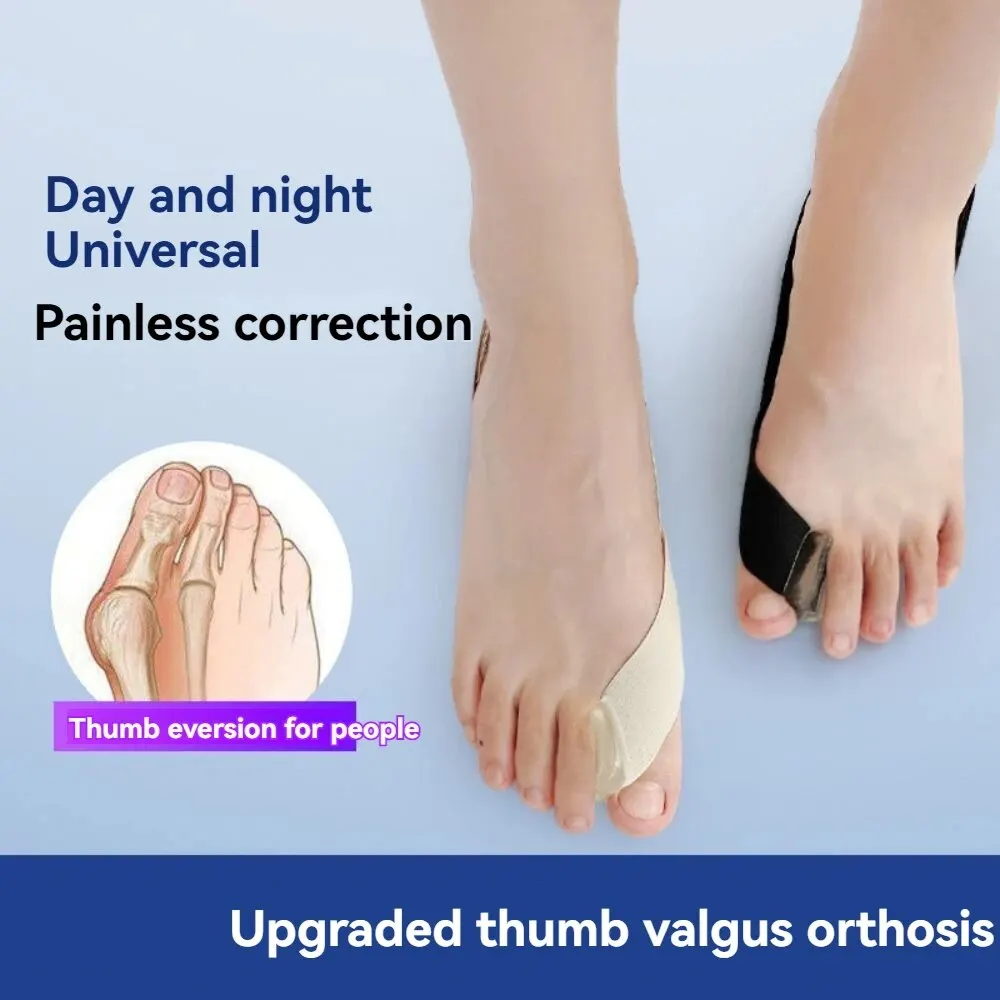 Day and night
Universal

Painless correction

Thumb eversion for people

Upgraded thumb valgus orthosis